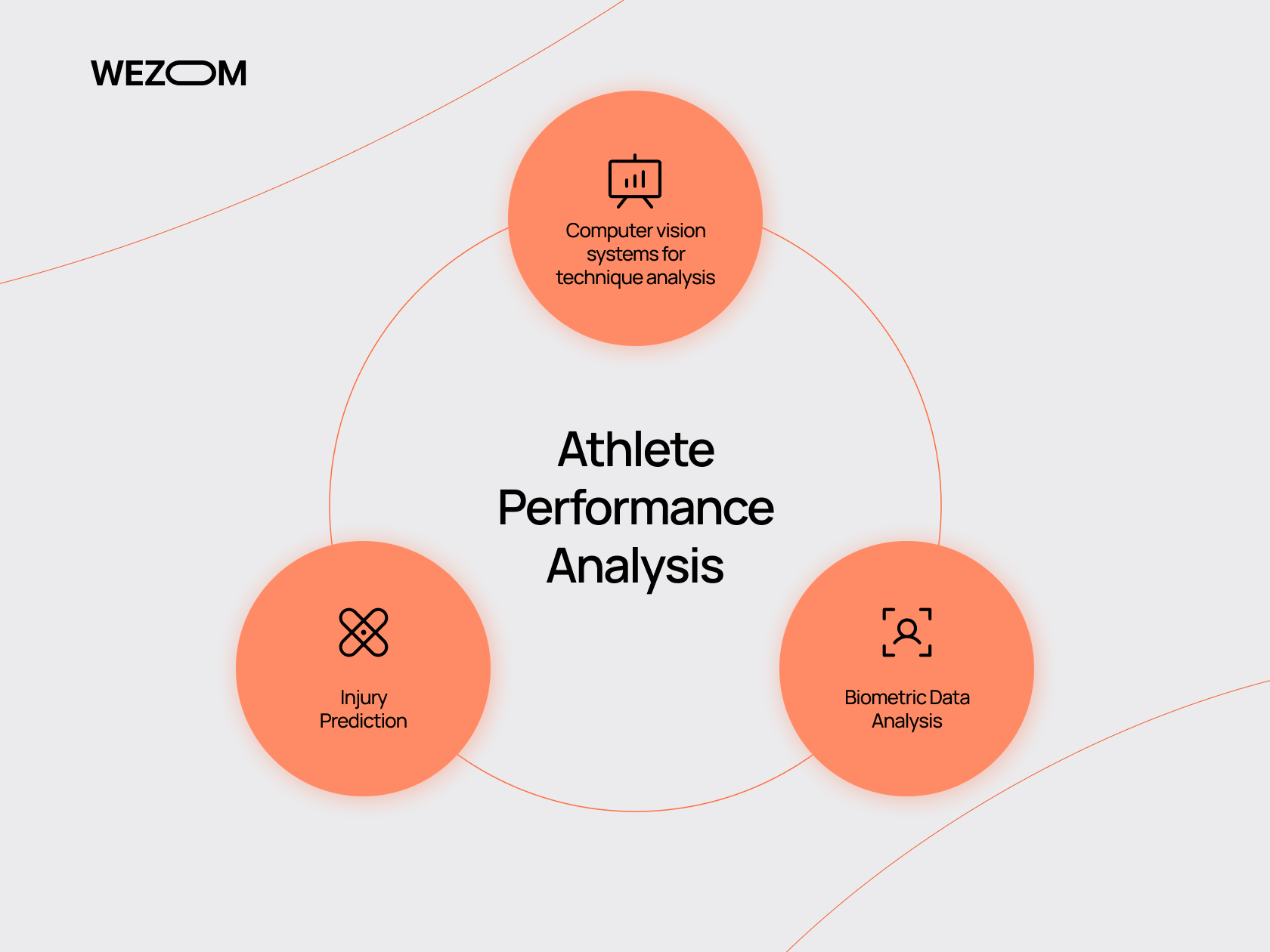 WEZOM

Computer vision systems for technique analysis

Athlete Performance Analysis

Injury Prediction

Biometric Data Analysis